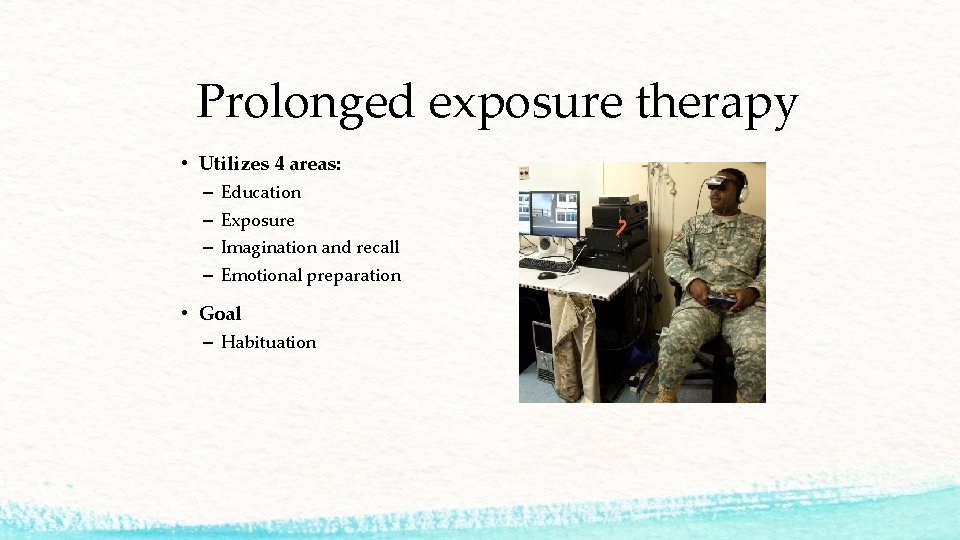 Prolonged exposure therapy

• Utilizes 4 areas:
 – Education
 – Exposure
 – Imagination and recall
 – Emotional preparation

• Goal
 – Habituation